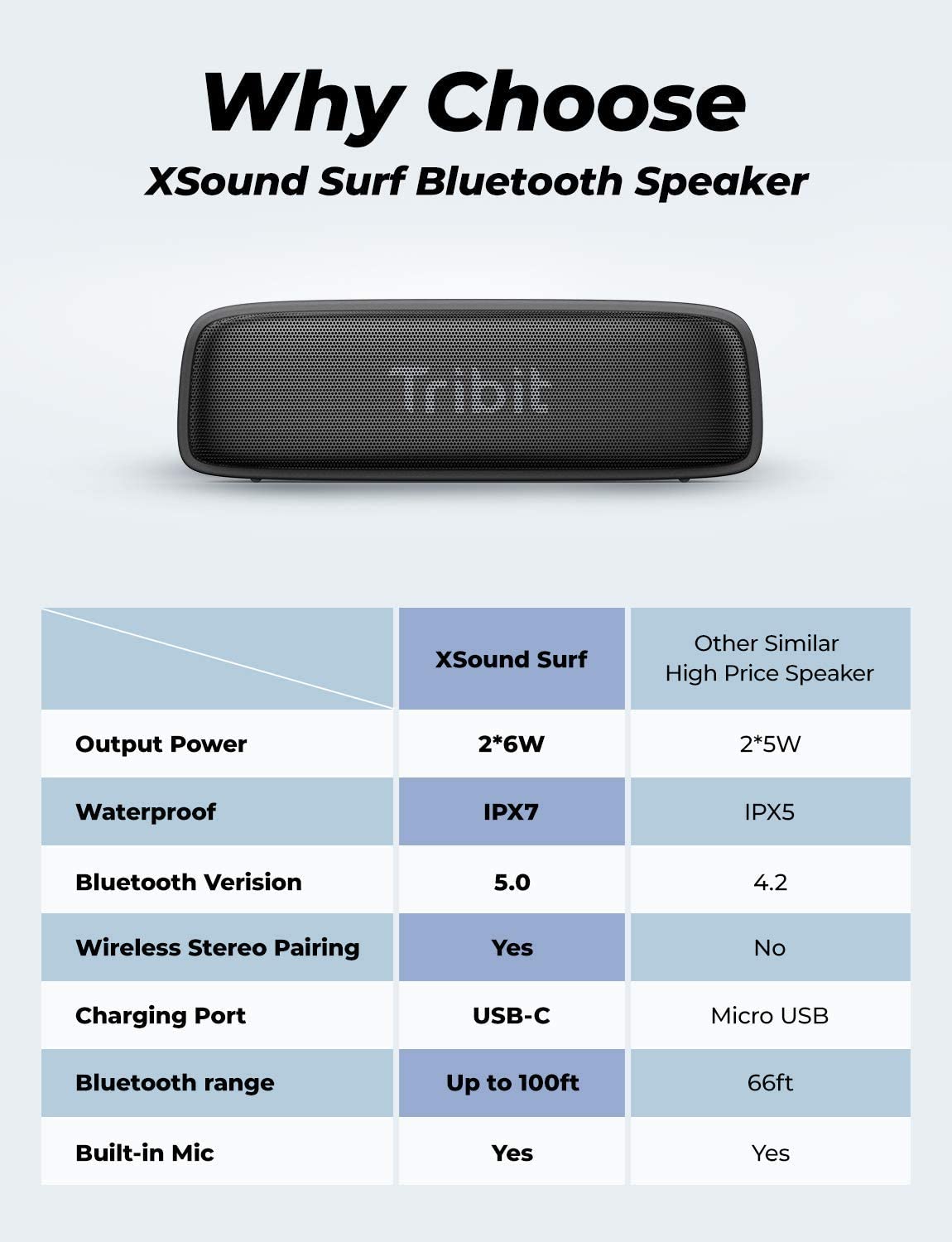 Why Choose
XSound Surf Bluetooth Speaker

Tribit

| | XSound Surf | Other Similar High Price Speaker |
|---|---|---|
| Output Power | 2*6W | 2*5W |
| Waterproof | IPX7 | IPX5 |
| Bluetooth Verision | 5.0 | 4.2 |
| Wireless Stereo Pairing | Yes | No |
| Charging Port | USB-C | Micro USB |
| Bluetooth range | Up to 100ft | 66ft |
| Built-in Mic | Yes | Yes |